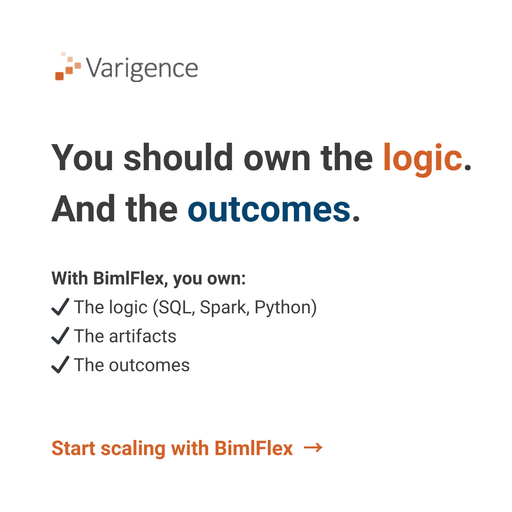 Varigence

You should own the logic. And the outcomes.

With BimlFlex, you own:
✓ The logic (SQL, Spark, Python)
✓ The artifacts
✓ The outcomes

Start scaling with BimlFlex →